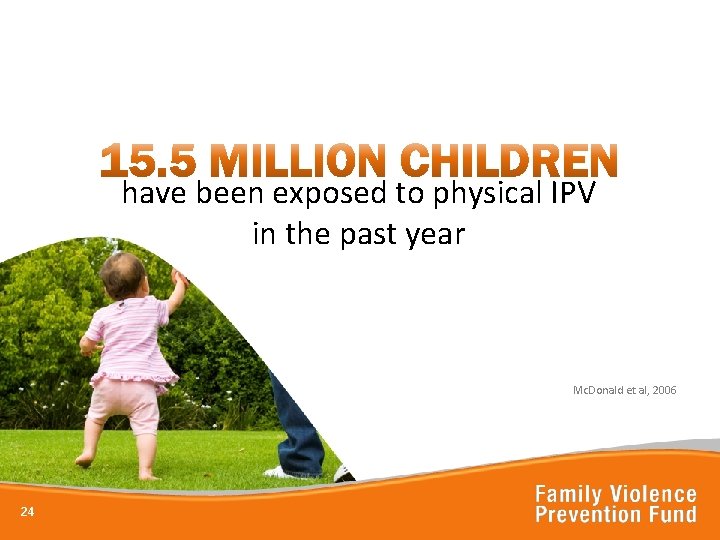 15.5 MILLION CHILDREN
have been exposed to physical IPV in the past year

McDonald et al, 2006

24

Family Violence Prevention Fund